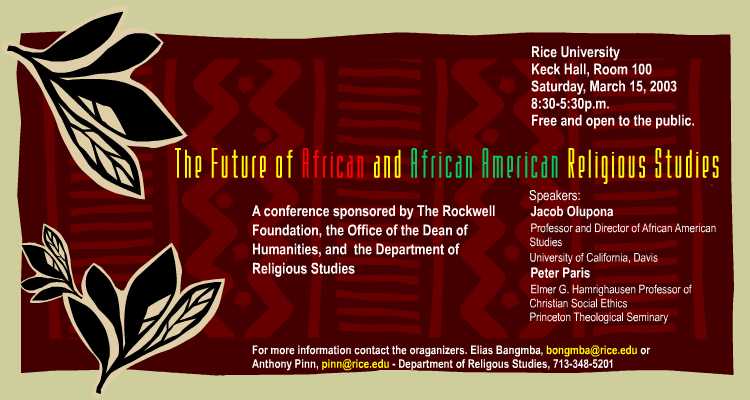 Rice University
Keck Hall, Room 100
Saturday, March 15, 2003
8:30-5:30p.m.
Free and open to the public.

The Future of African and African American Religious Studies

A conference sponsored by The Rockwell Foundation, the Office of the Dean of Humanities, and the Department of Religious Studies

Speakers:
Jacob Olupona
Professor and Director of African American Studies
University of California, Davis
Peter Paris
Elmer G. Hamrighausen Professor of Christian Social Ethics
Princeton Theological Seminary

For more information contact the oraganizers. Elias Bangmba, bongmba@rice.edu or Anthony Pinn, pinn@rice.edu - Department of Religous Studies, 713-348-5201